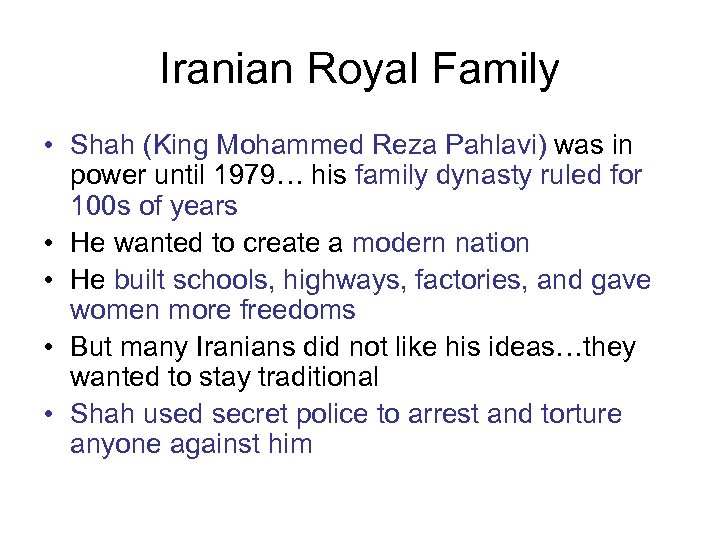 Iranian Royal Family

• Shah (King Mohammed Reza Pahlavi) was in power until 1979… his family dynasty ruled for 100s of years
• He wanted to create a modern nation
• He built schools, highways, factories, and gave women more freedoms
• But many Iranians did not like his ideas…they wanted to stay traditional
• Shah used secret police to arrest and torture anyone against him